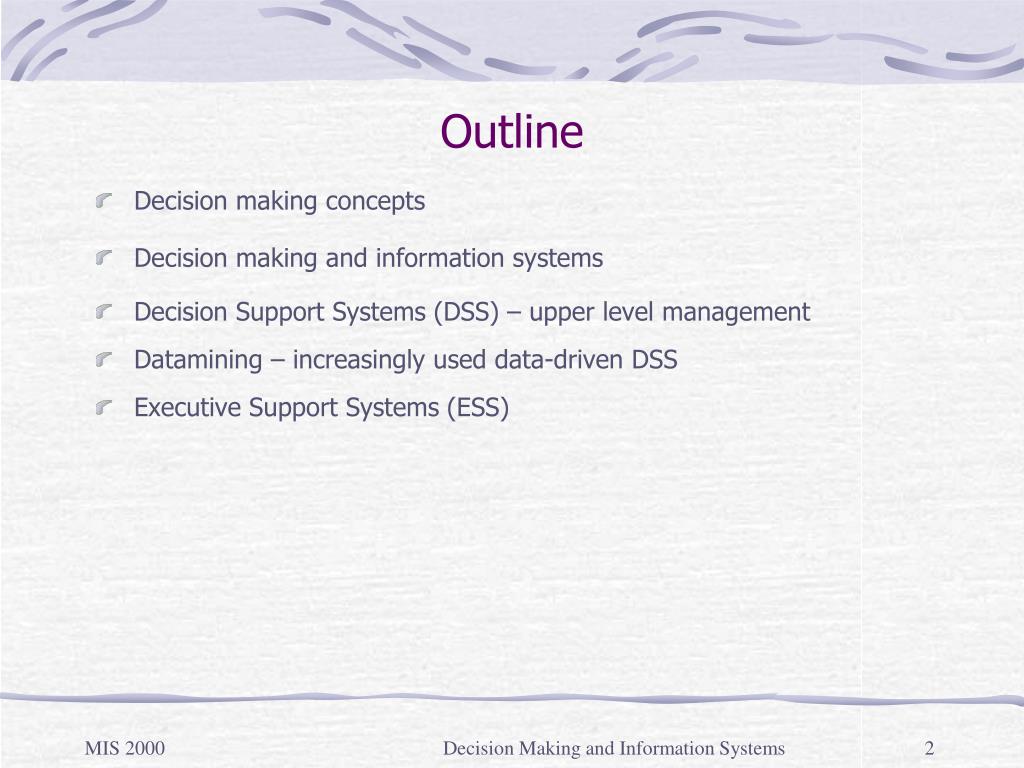 Outline

Decision making concepts

Decision making and information systems

Decision Support Systems (DSS) – upper level management

Datamining – increasingly used data-driven DSS

Executive Support Systems (ESS)

MIS 2000

Decision Making and Information Systems

2